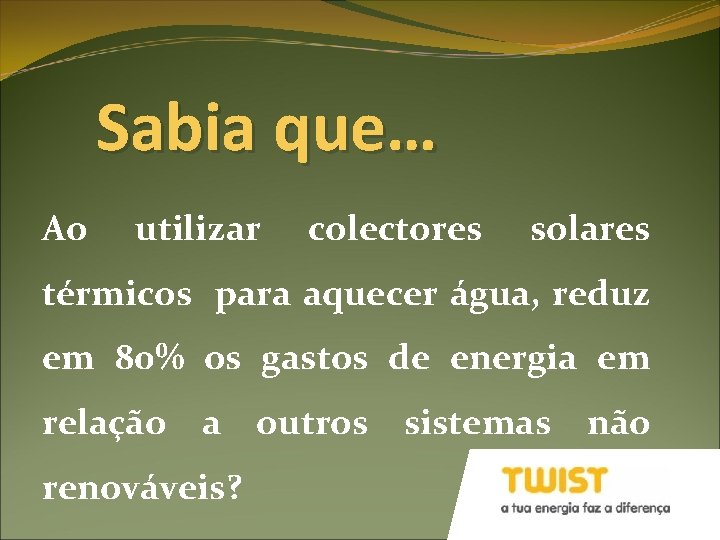 Sabia que...

Ao utilizar colectores solares térmicos para aquecer água, reduz em 80% os gastos de energia em relação a outros sistemas não renováveis?

TWIST
a tua energia faz a diferença